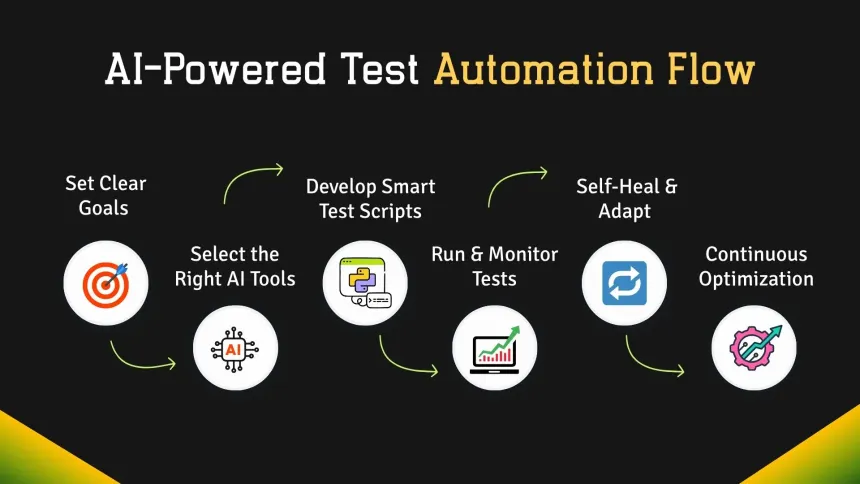 AI-Powered Test Automation Flow

Set Clear Goals

Select the Right AI Tools

AI

Develop Smart Test Scripts

Run & Monitor Tests

Self-Heal & Adapt

Continuous Optimization